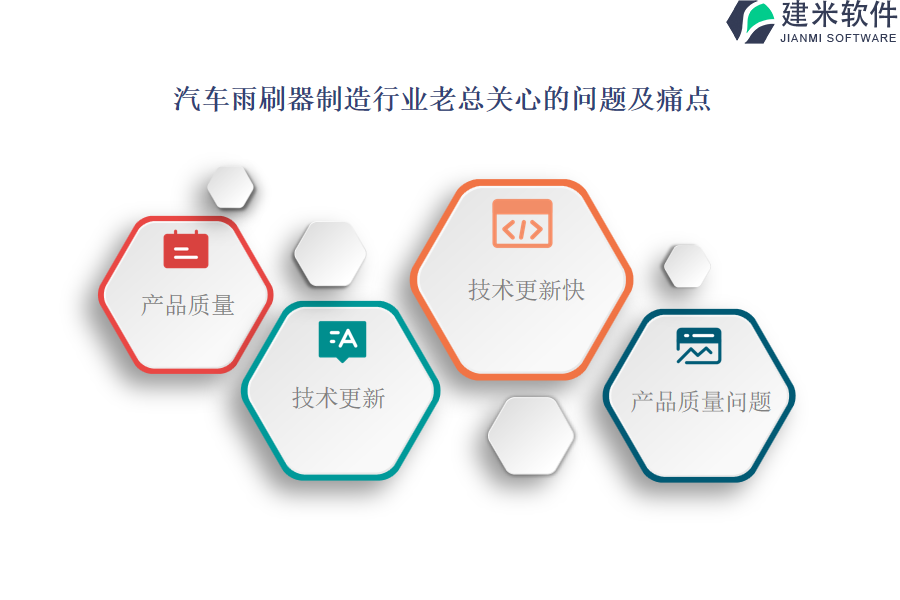 建米软件
JIANMI SOFTWARE

汽车雨刷器制造行业老总关心的问题及痛点

产品质量

技术更新

技术更新快

产品质量问题